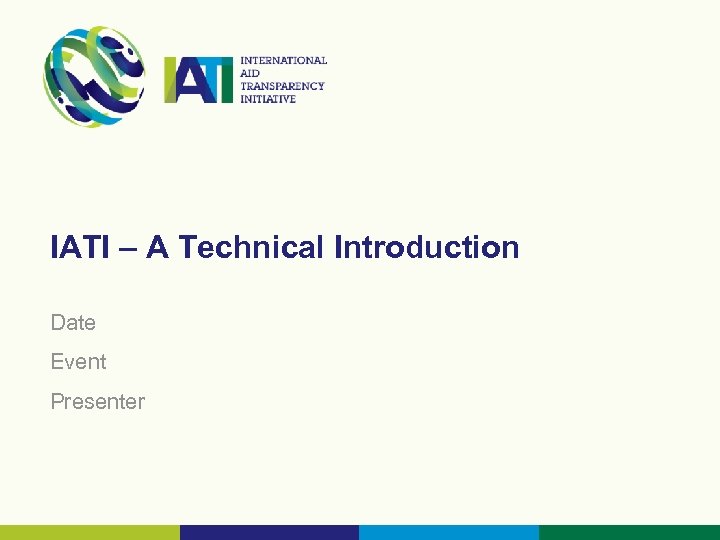 IATI INTERNATIONAL AID TRANSPARENCY INITIATIVE

IATI – A Technical Introduction

Date

Event

Presenter